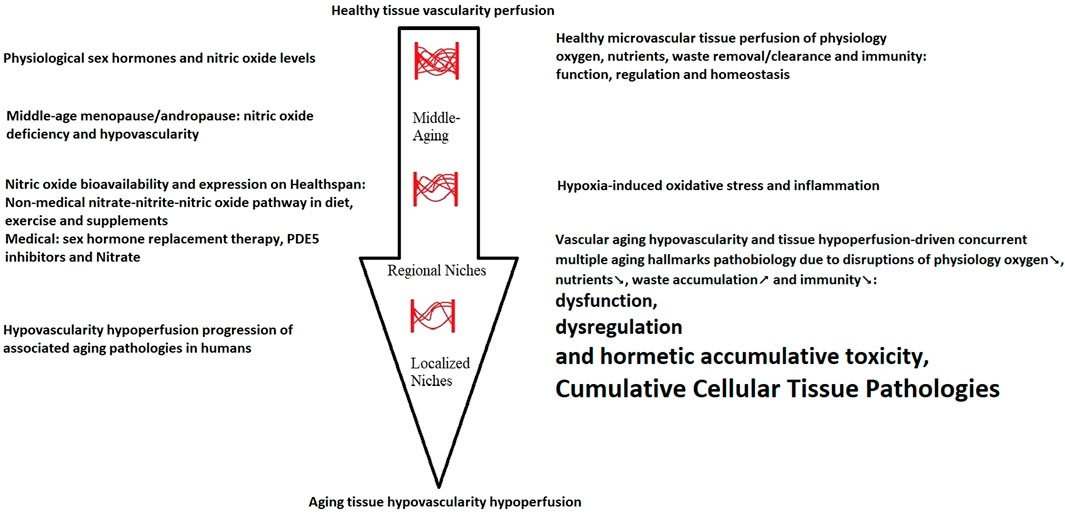 Healthy tissue vascularity perfusion

Physiological sex hormones and nitric oxide levels

Middle-age menopause/andropause: nitric oxide deficiency and hypovascularity

Nitric oxide bioavailability and expression on Healthspan: Non-medical nitrate-nitrite-nitric oxide pathway in diet, exercise and supplements
Medical: sex hormone replacement therapy, PDE5 inhibitors and Nitrate

Hypovascularity hypoperfusion progression of associated aging pathologies in humans

Middle-Aging

Regional Niches

Localized Niches

Healthy microvascular tissue perfusion of physiology oxygen, nutrients, waste removal/clearance and immunity: function, regulation and homeostasis

Hypoxia-induced oxidative stress and inflammation

Vascular aging hypovascularity and tissue hypoperfusion-driven concurrent multiple aging hallmarks pathobiology due to disruptions of physiology oxygen↘, nutrients↘, waste accumulation↗ and immunity↘:
dysfunction,
dysregulation
and hormetic accumulative toxicity,
Cumulative Cellular Tissue Pathologies

Aging tissue hypovascularity hypoperfusion